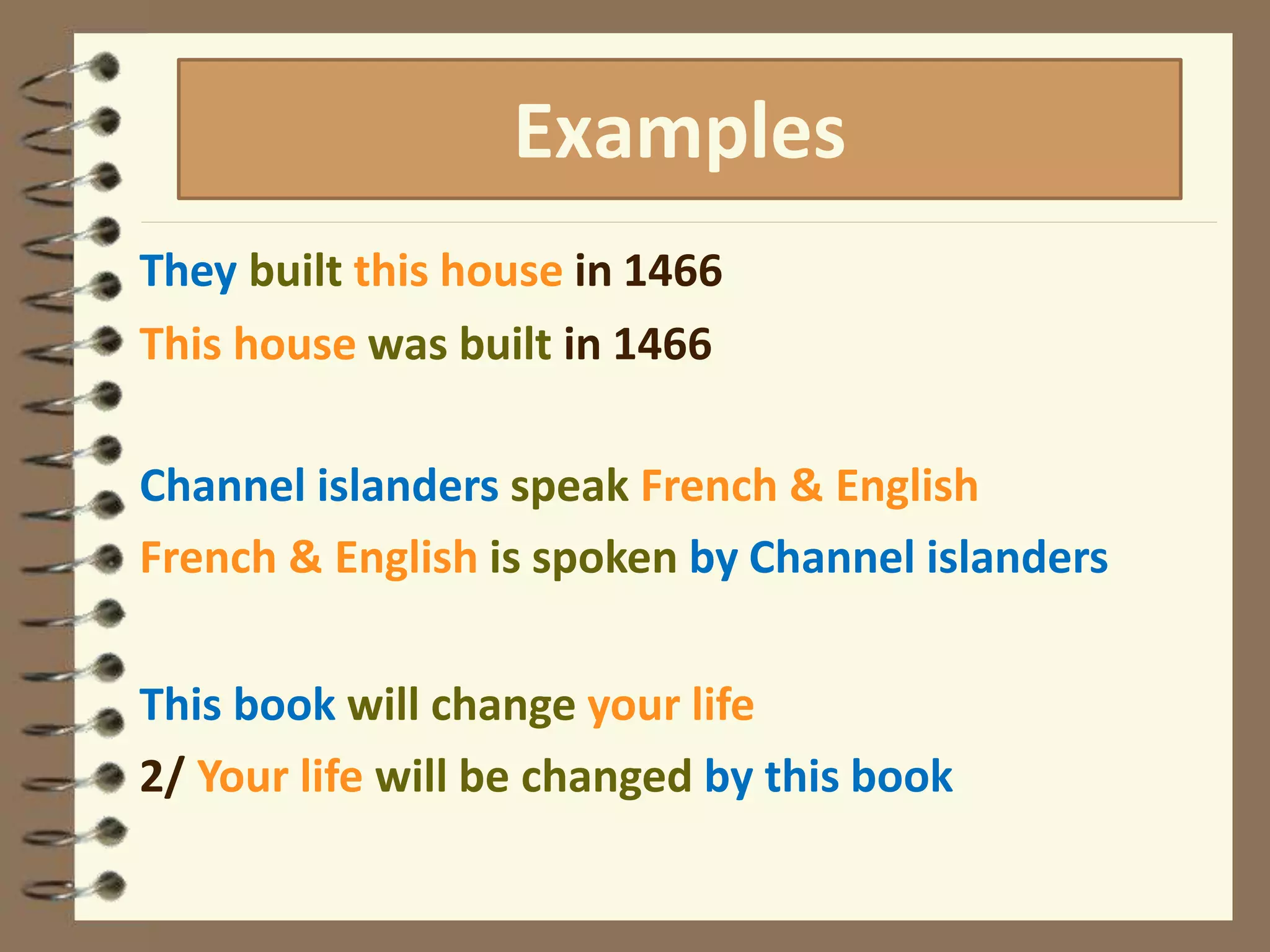 Examples

They built this house in 1466
This house was built in 1466

Channel islanders speak French & English
French & English is spoken by Channel islanders

This book will change your life
2/ Your life will be changed by this book